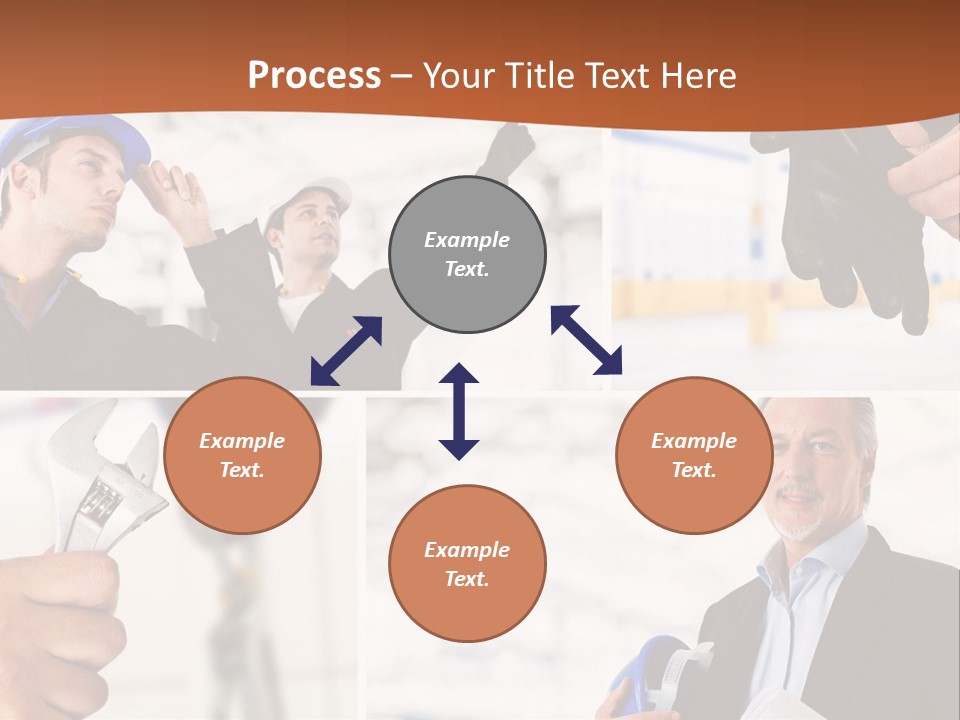 Process – Your Title Text Here

Example Text.

Example Text.

Example Text.

Example Text.